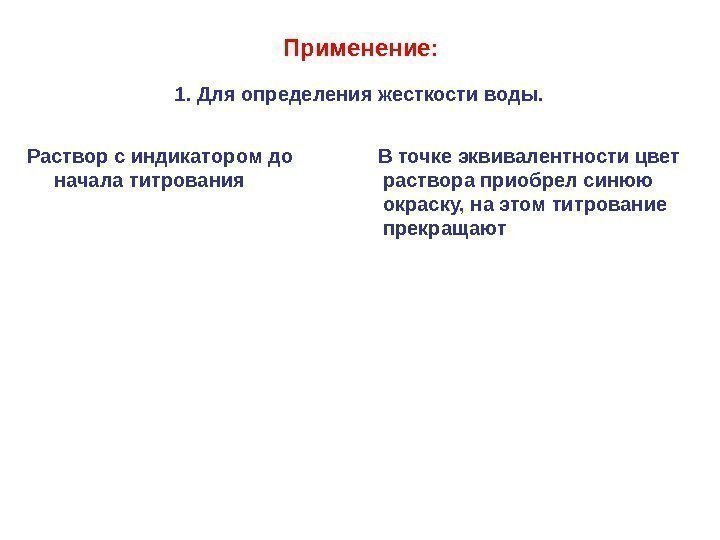 Применение:

1. Для определения жесткости воды.

Раствор с индикатором до начала титрования

В точке эквивалентности цвет раствора приобрел синюю окраску, на этом титрование прекращают